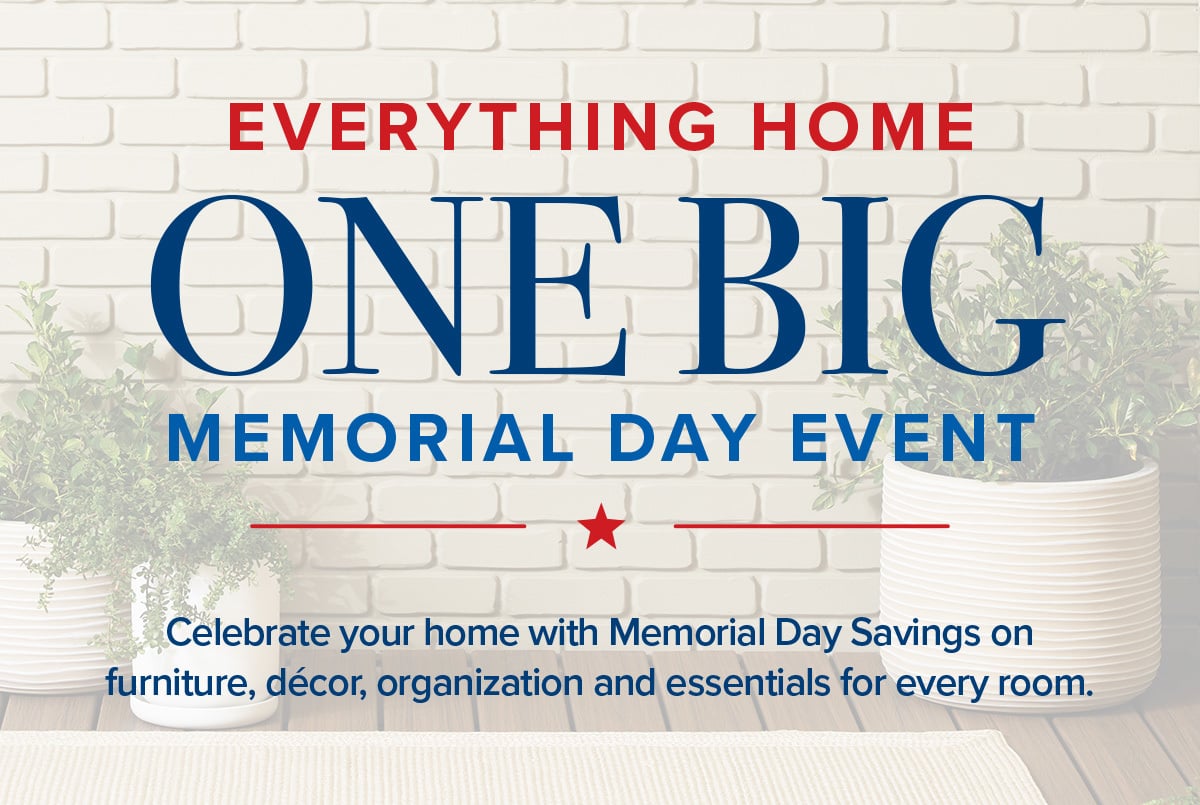 EVERYTHING HOME
ONE BIG
MEMORIAL DAY EVENT

Celebrate your home with Memorial Day Savings on furniture, décor, organization and essentials for every room.